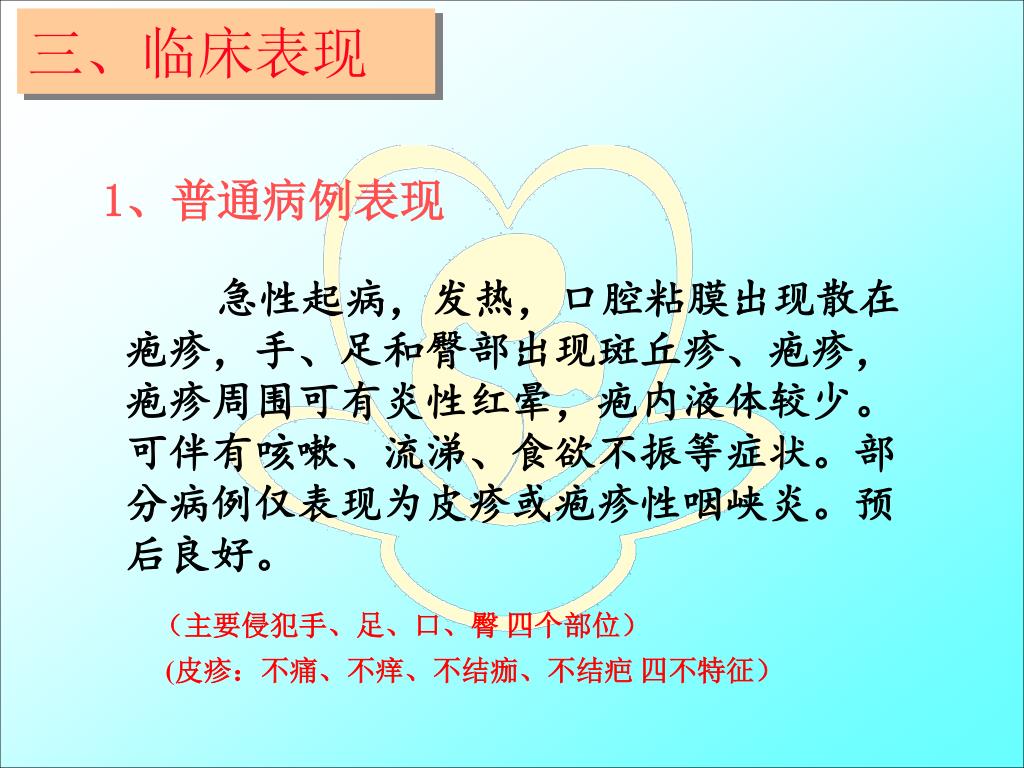 三、临床表现

1、普通病例表现

急性起病，发热，口腔粘膜出现散在疱疹，手、足和臀部出现斑丘疹、疱疹，疱疹周围可有炎性红晕，疱内液体较少。可伴有咳嗽、流涕、食欲不振等症状。部分病例仅表现为皮疹或疱疹性咽峡炎。预后良好。

（主要侵犯手、足、口、臀 四个部位）

(皮疹：不痛、不痒、不结痂、不结疤 四不特征）